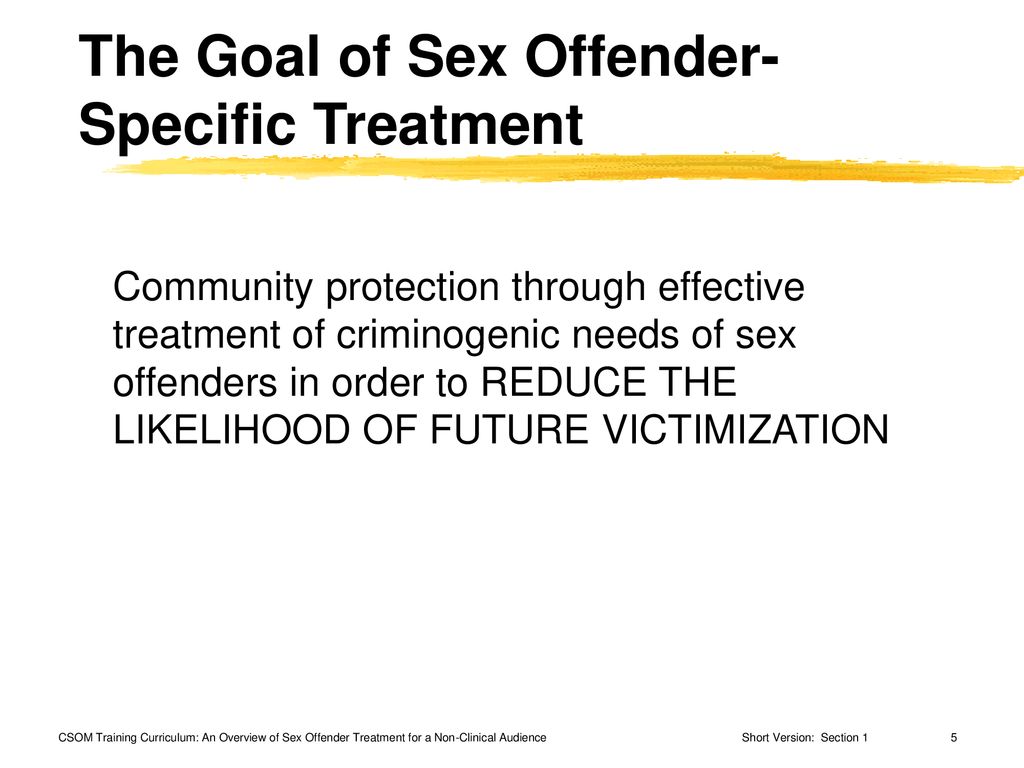 The Goal of Sex Offender-Specific Treatment

Community protection through effective treatment of criminogenic needs of sex offenders in order to REDUCE THE LIKELIHOOD OF FUTURE VICTIMIZATION

CSOM Training Curriculum: An Overview of Sex Offender Treatment for a Non-Clinical Audience

Short Version: Section 1

5